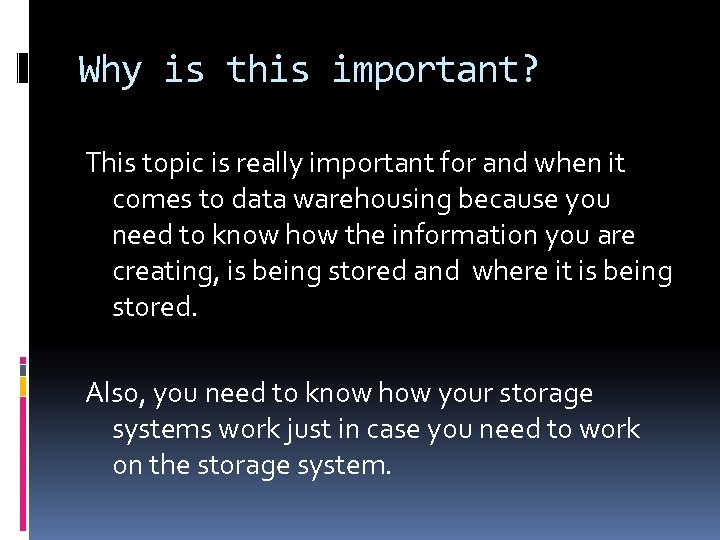 Why is this important?

This topic is really important for and when it comes to data warehousing because you need to know how the information you are creating, is being stored and  where it is being stored.

Also, you need to know how your storage systems work just in case you need to work on the storage system.